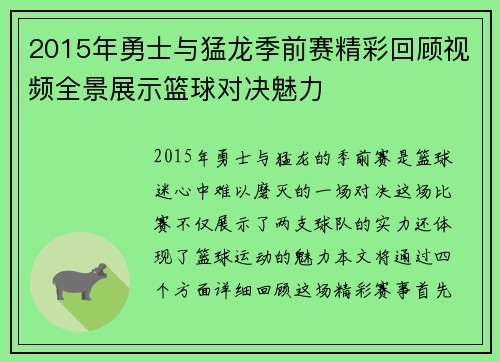 2015年勇士与猛龙季前赛精彩回顾视频全景展示篮球对决魅力

2015年勇士与猛龙的季前赛是篮球迷心中难以磨灭的一场对决这场比赛不仅展示了两支球队的实力还体现了篮球运动的魅力本文将通过四个方面详细回顾这场精彩赛事首先